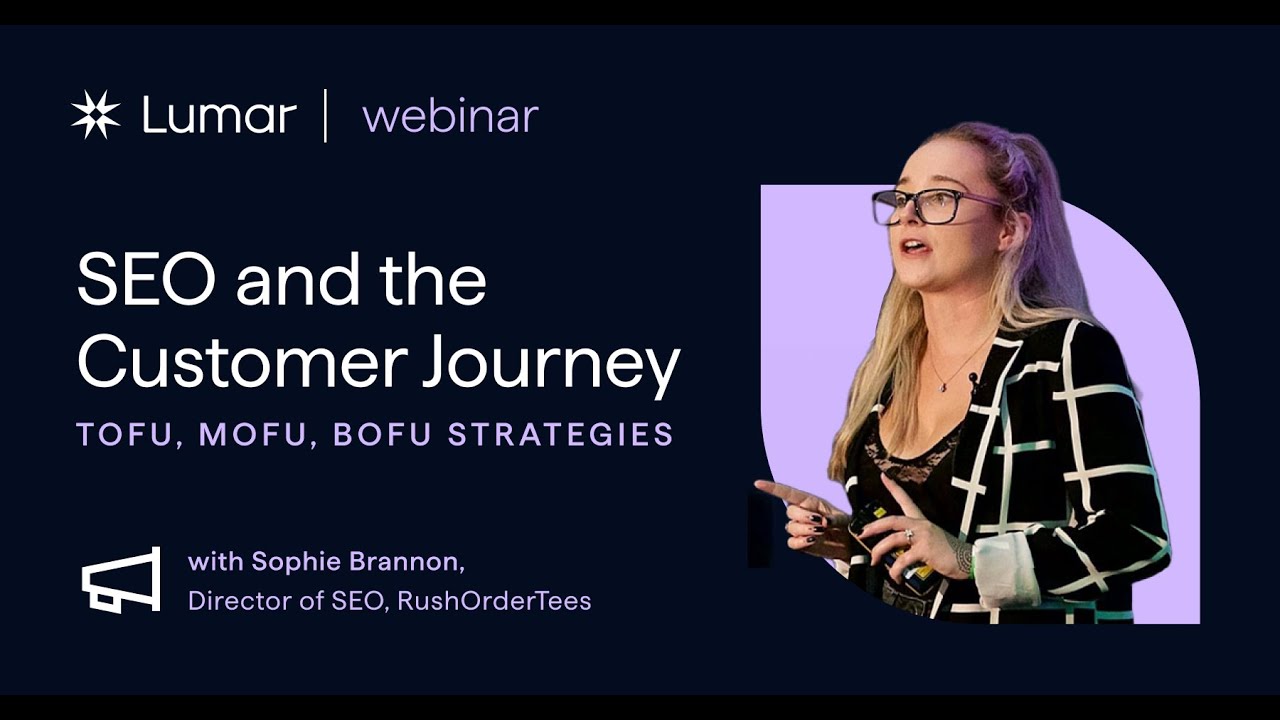 Lumar | webinar

SEO and the Customer Journey

TOFU, MOFU, BOFU STRATEGIES

with Sophie Brannon,
Director of SEO, RushOrderTees